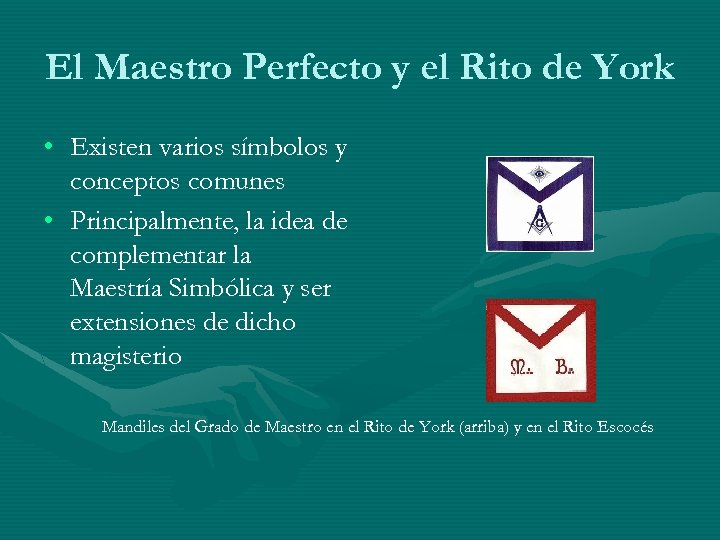 El Maestro Perfecto y el Rito de York

• Existen varios símbolos y conceptos comunes
• Principalmente, la idea de complementar la Maestría Simbólica y ser extensiones de dicho magisterio

G

M∴ B∴

Mandiles del Grado de Maestro en el Rito de York (arriba) y en el Rito Escocés